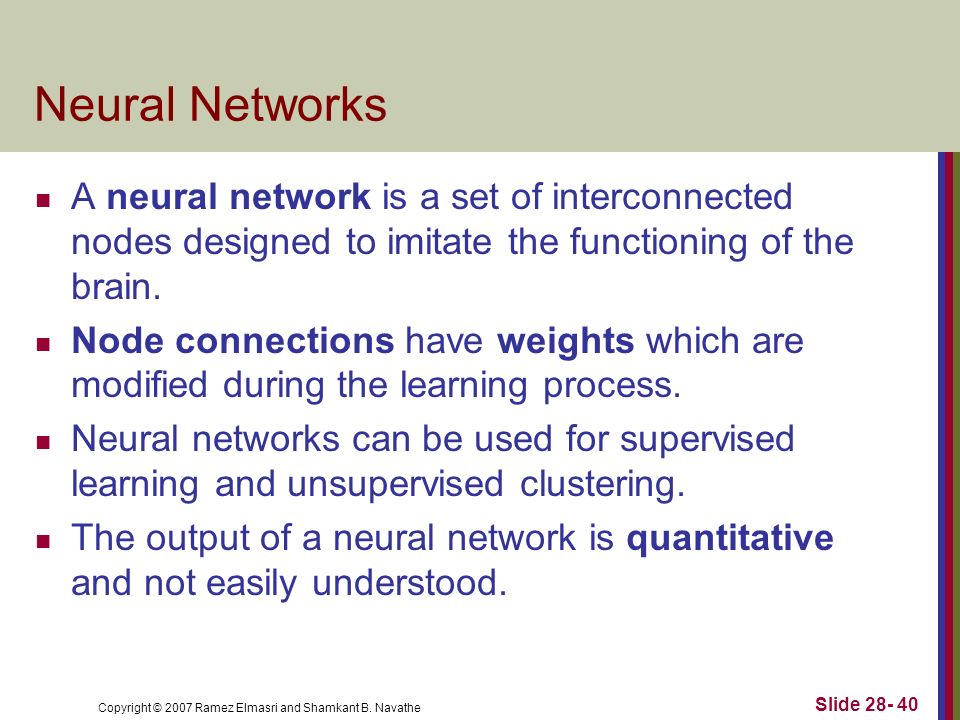 Neural Networks

- A neural network is a set of interconnected nodes designed to imitate the functioning of the brain.
- Node connections have weights which are modified during the learning process.
- Neural networks can be used for supervised learning and unsupervised clustering.
- The output of a neural network is quantitative and not easily understood.

Copyright © 2007 Ramez Elmasri and Shamkant B. Navathe

Slide 28- 40